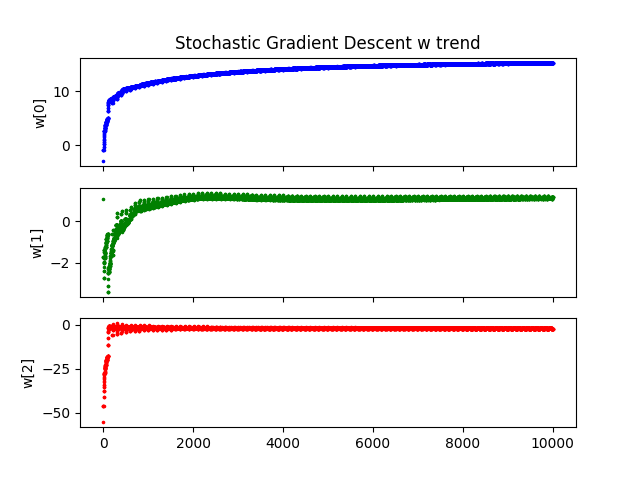 Stochastic Gradient Descent w trend

w[0]
10
0

w[1]
0
−2

w[2]
0
−25
−50

0
2000
4000
6000
8000
10000